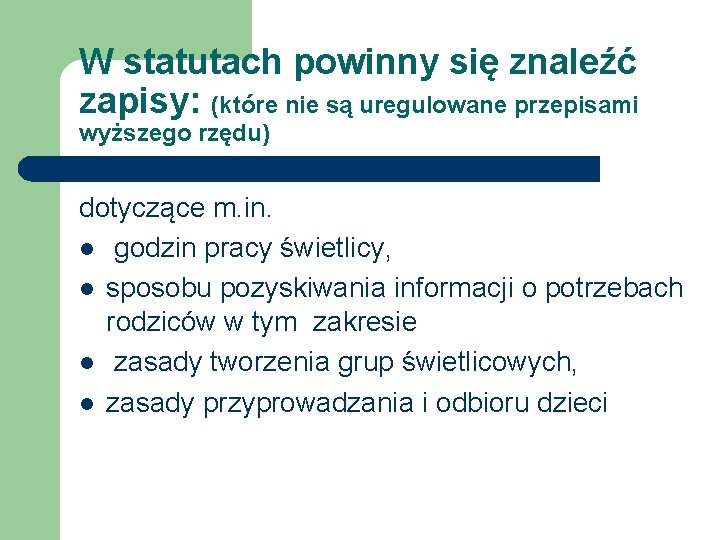 W statutach powinny się znaleźć zapisy: (które nie są uregulowane przepisami wyższego rzędu)

dotyczące m.in.

- godzin pracy świetlicy,
- sposobu pozyskiwania informacji o potrzebach rodziców w tym zakresie
- zasady tworzenia grup świetlicowych,
- zasady przyprowadzania i odbioru dzieci